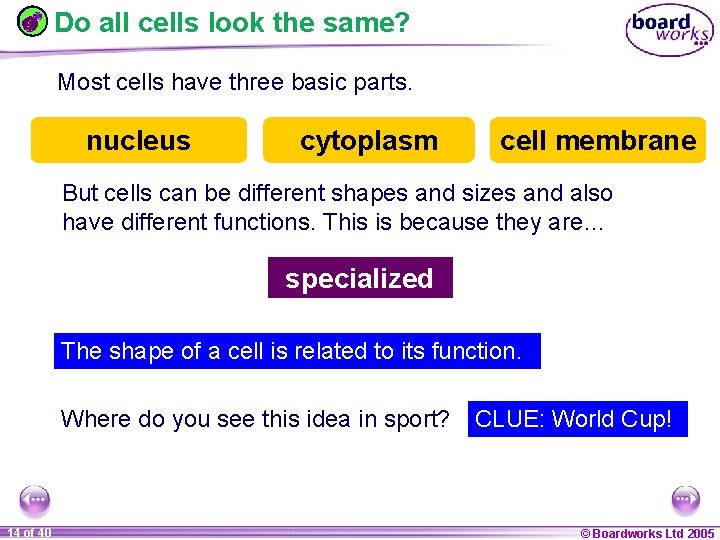 Do all cells look the same?

board works

Most cells have three basic parts.

nucleus

cytoplasm

cell membrane

But cells can be different shapes and sizes and also have different functions. This is because they are…

specialized

The shape of a cell is related to its function.

Where do you see this idea in sport?

CLUE: World Cup!

14 of 40

© Boardworks Ltd 2005